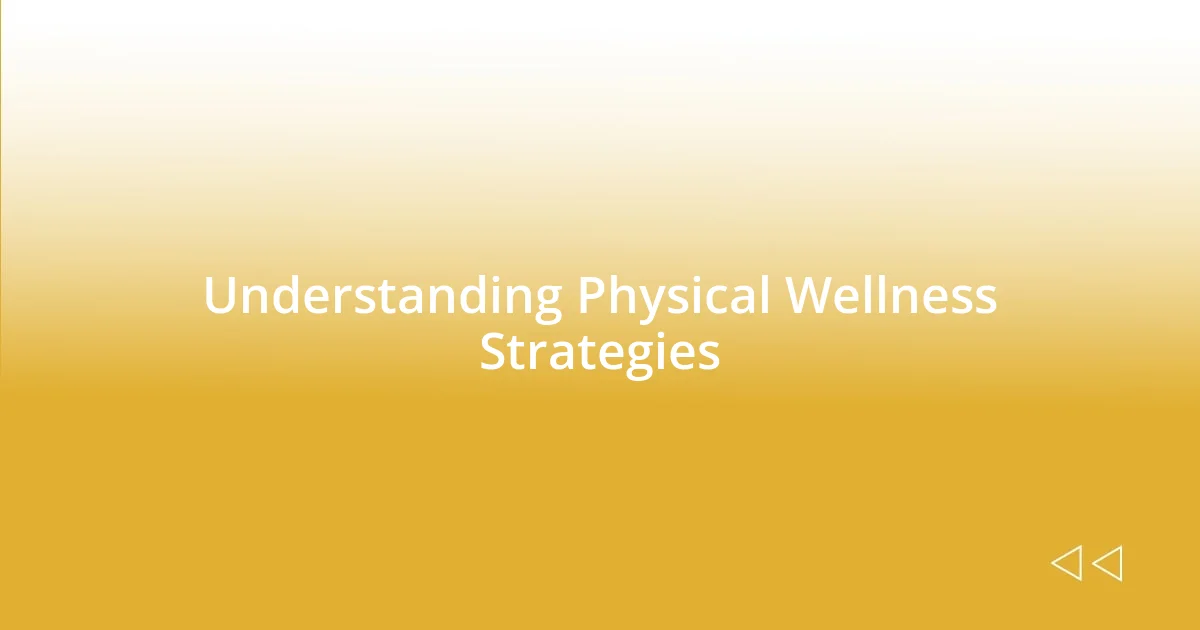 Understanding Physical Wellness Strategies